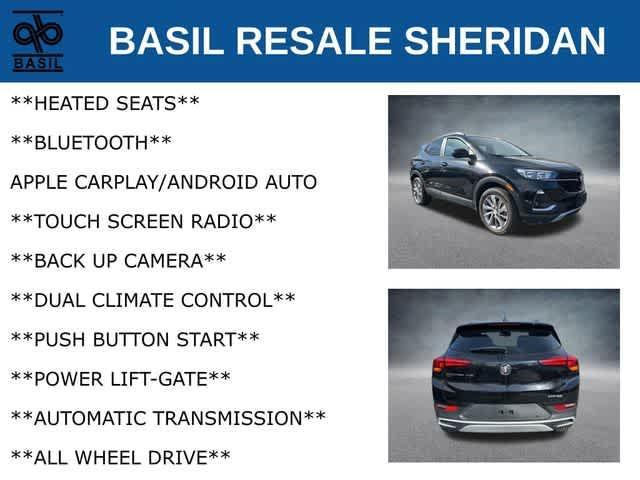 BASIL

BASIL RESALE SHERIDAN

\*\*HEATED SEATS\*\*

\*\*BLUETOOTH\*\*

APPLE CARPLAY/ANDROID AUTO

\*\*TOUCH SCREEN RADIO\*\*

\*\*BACK UP CAMERA\*\*

\*\*DUAL CLIMATE CONTROL\*\*

\*\*PUSH BUTTON START\*\*

\*\*POWER LIFT-GATE\*\*

\*\*AUTOMATIC TRANSMISSION\*\*

\*\*ALL WHEEL DRIVE\*\*